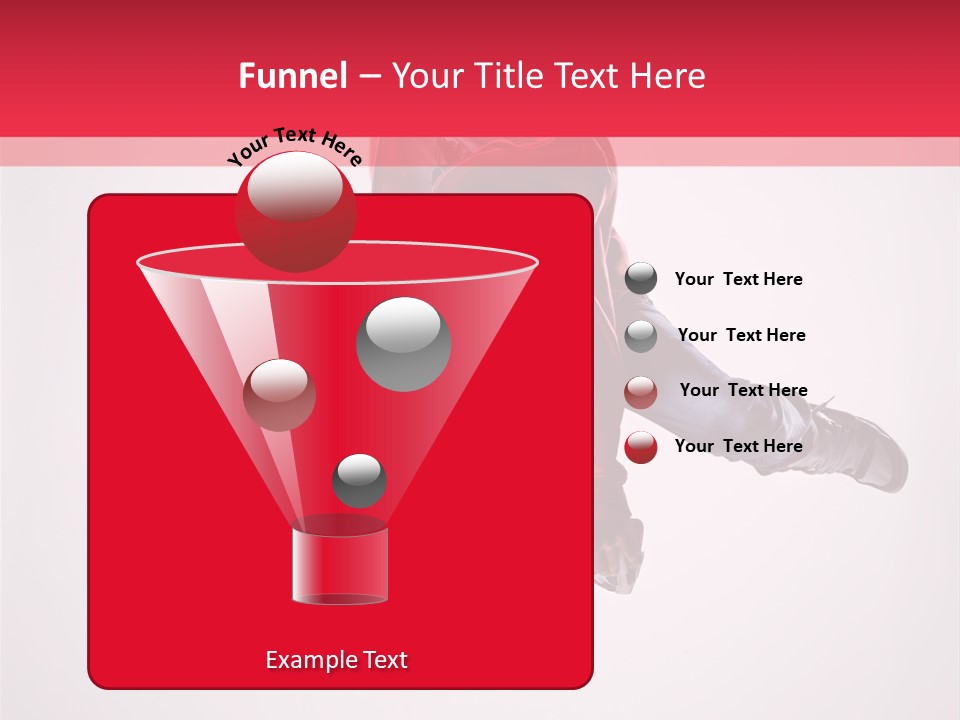 Funnel – Your Title Text Here

Your Text Here

Your Text Here

Your Text Here

Your Text Here

Your Text Here

Example Text